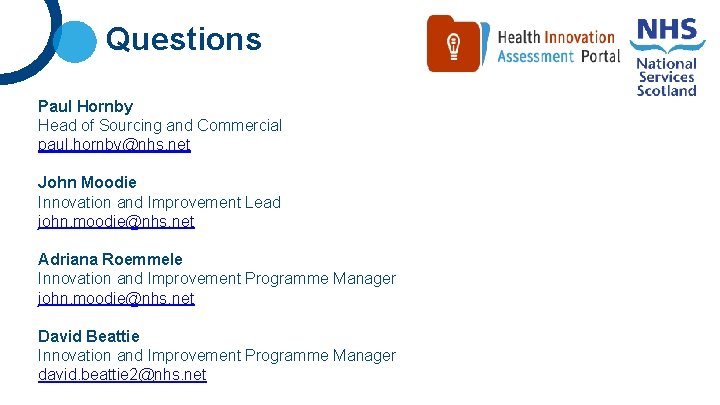 Questions

Health Innovation Assessment Portal

NHS National Services Scotland

Paul Hornby
Head of Sourcing and Commercial
paul.hornby@nhs.net

John Moodie
Innovation and Improvement Lead
john.moodie@nhs.net

Adriana Roemmele
Innovation and Improvement Programme Manager
john.moodie@nhs.net

David Beattie
Innovation and Improvement Programme Manager
david.beattie2@nhs.net